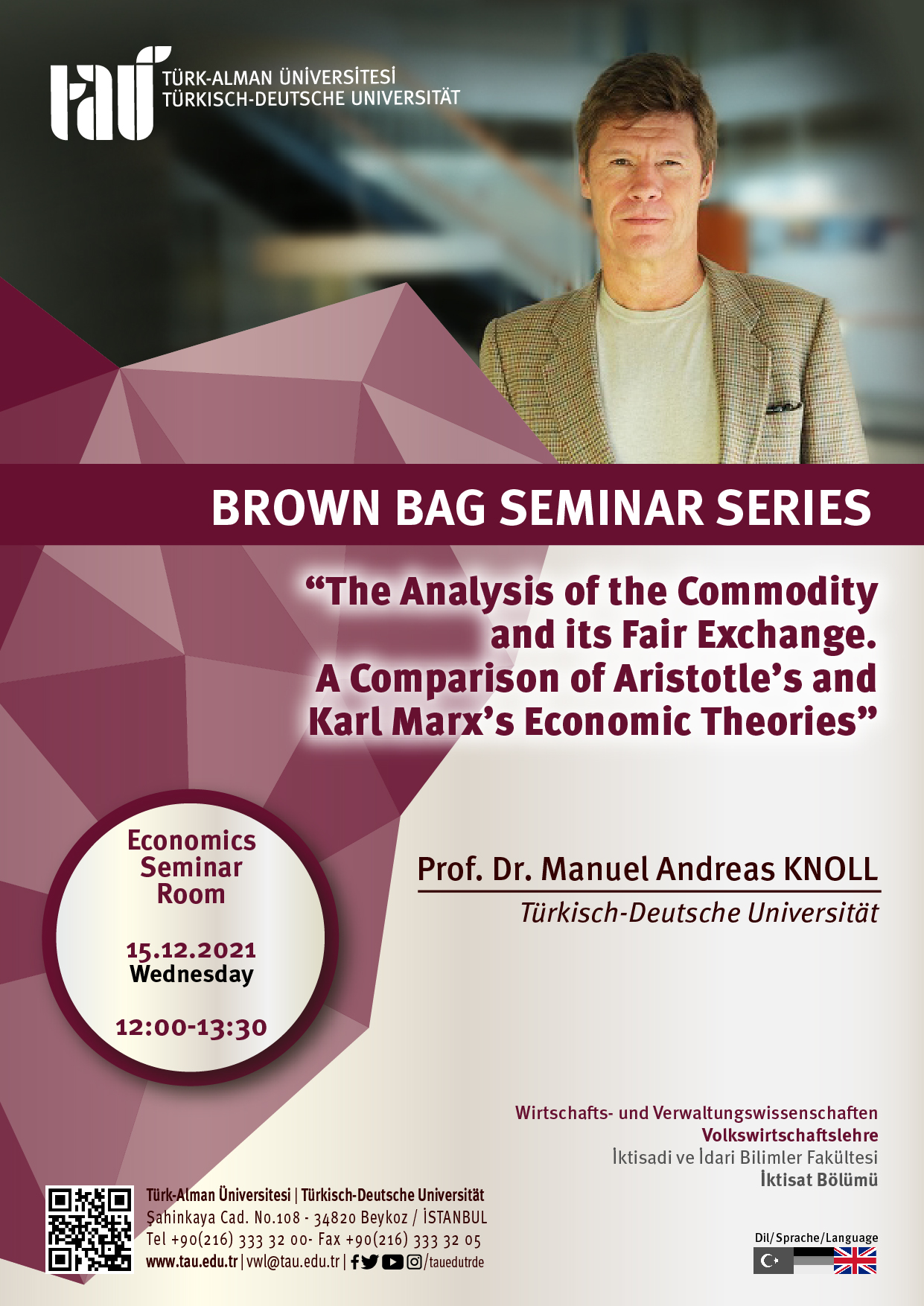 tau TÜRK-ALMAN ÜNİVERSİTESİ
TÜRKISCH-DEUTSCHE UNIVERSITÄT

BROWN BAG SEMINAR SERIES

“The Analysis of the Commodity and its Fair Exchange. A Comparison of Aristotle’s and Karl Marx’s Economic Theories”

Economics Seminar Room

15.12.2021
Wednesday

12:00-13:30

Prof. Dr. Manuel Andreas KNOLL
Türkisch-Deutsche Universität

Wirtschafts- und Verwaltungswissenschaften
Volkswirtschaftslehre
İktisadi ve İdari Bilimler Fakültesi
İktisat Bölümü

Türk-Alman Üniversitesi | Türkisch-Deutsche Universität
Şahinkaya Cad. No.108 - 34820 Beykoz / İSTANBUL
Tel +90(216) 333 32 00- Fax +90(216) 333 32 05
www.tau.edu.tr | vwl@tau.edu.tr | /tauedutrde

Dil/Sprache/Language